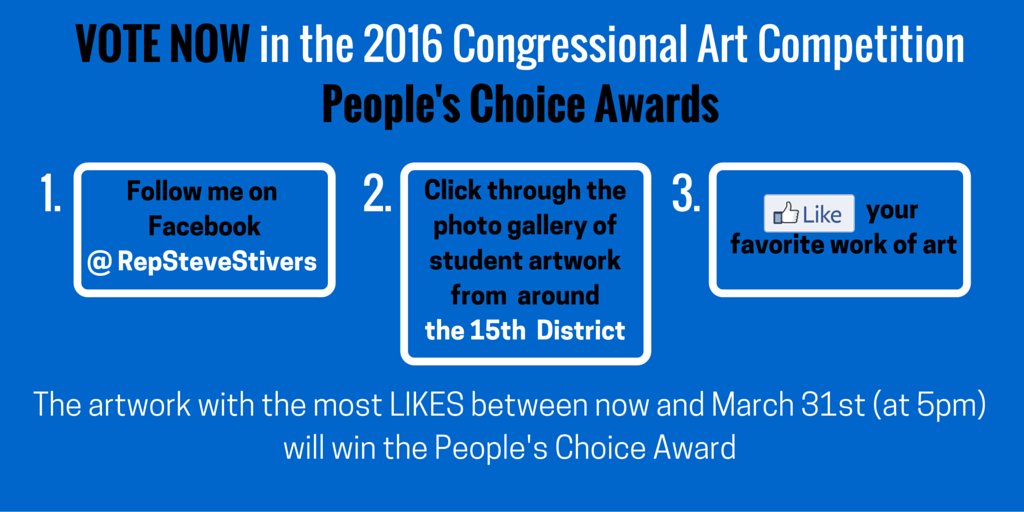 VOTE NOW in the 2016 Congressional Art Competition
People's Choice Awards

1. Follow me on Facebook @ RepSteveStivers

2. Click through the photo gallery of student artwork from around the 15th District

3. Like your favorite work of art

The artwork with the most LIKES between now and March 31st (at 5pm) will win the People's Choice Award